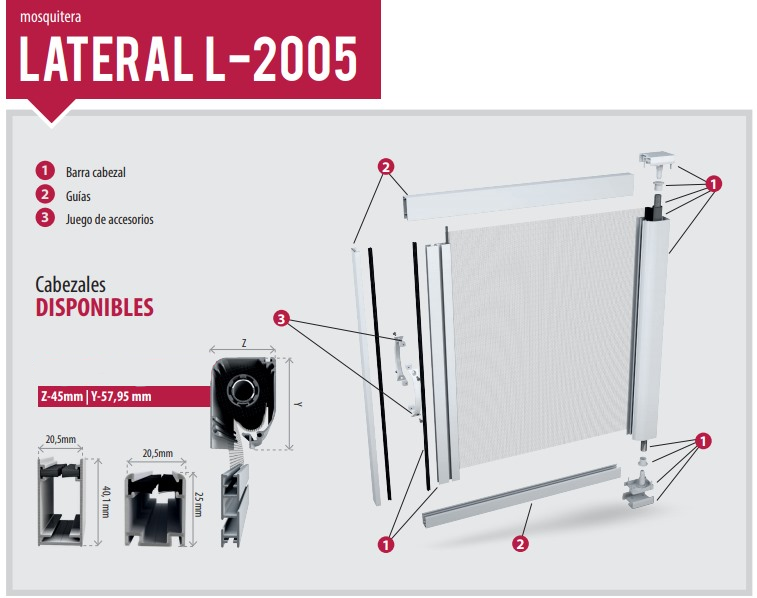 mosquitera
LATERAL L-2005

1 Barra cabezal
2 Guías
3 Juego de accesorios

Cabezales
DISPONIBLES

Z
Y
Z-45mm | Y-57,95 mm

20,5mm
40,1 mm
20,5mm
25 mm

2
1
3
1
1
2